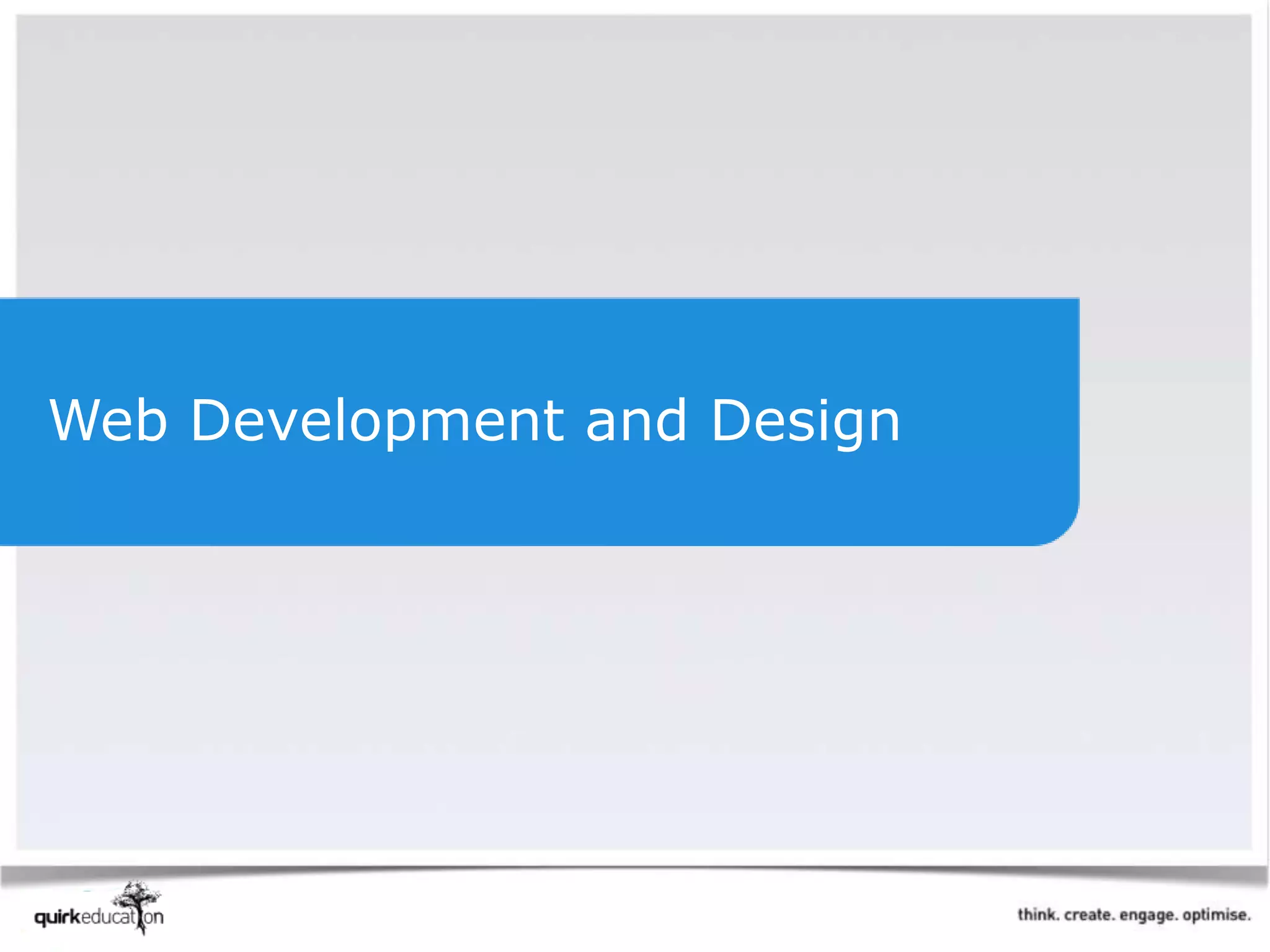 Web Development and Design

quirkeducation

think. create. engage. optimise.